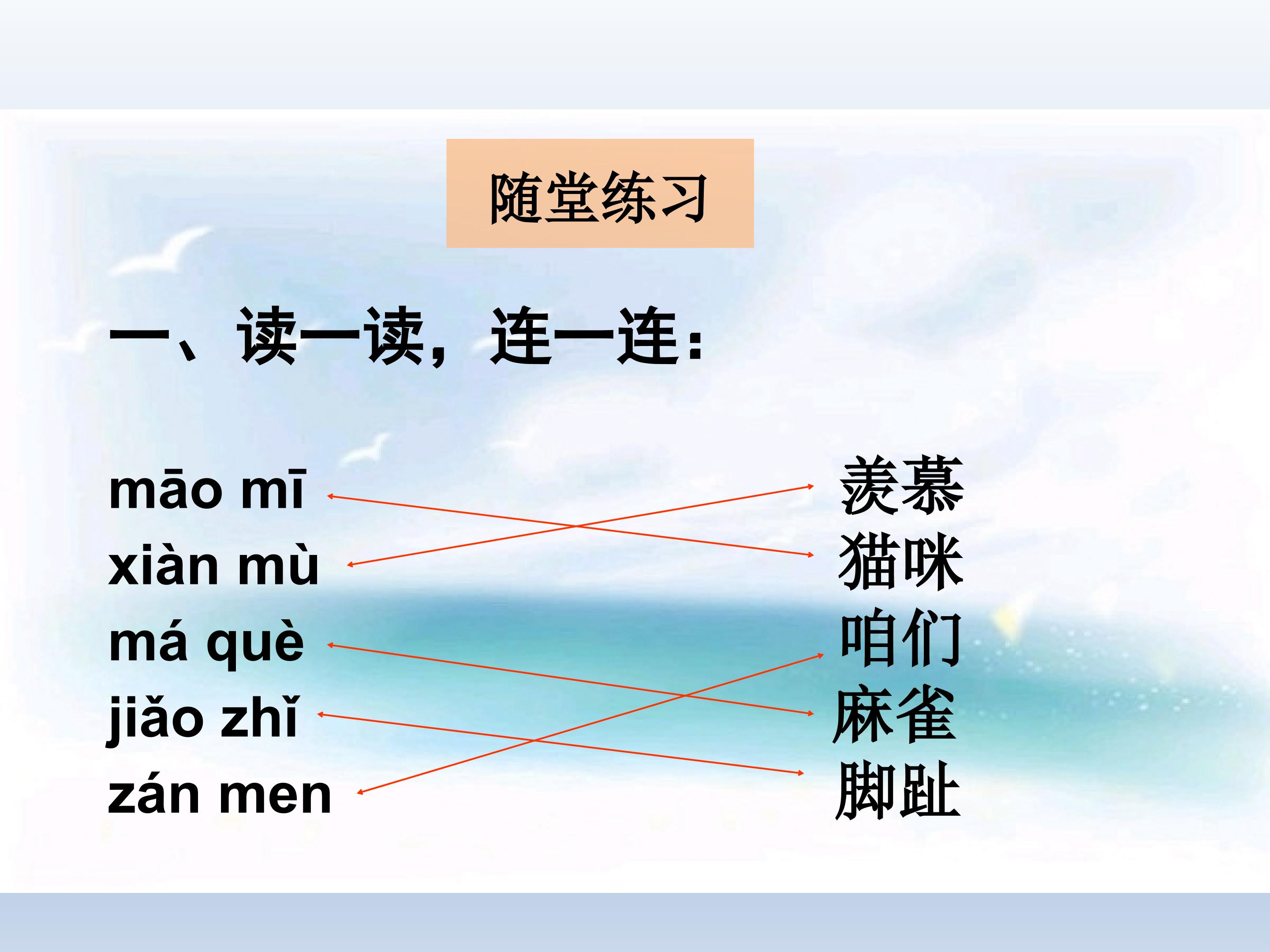 随堂练习

一、读一读，连一连：

māo mī

xiàn mù

má què

jiǎo zhǐ

zán men

羡慕

猫咪

咱们

麻雀

脚趾